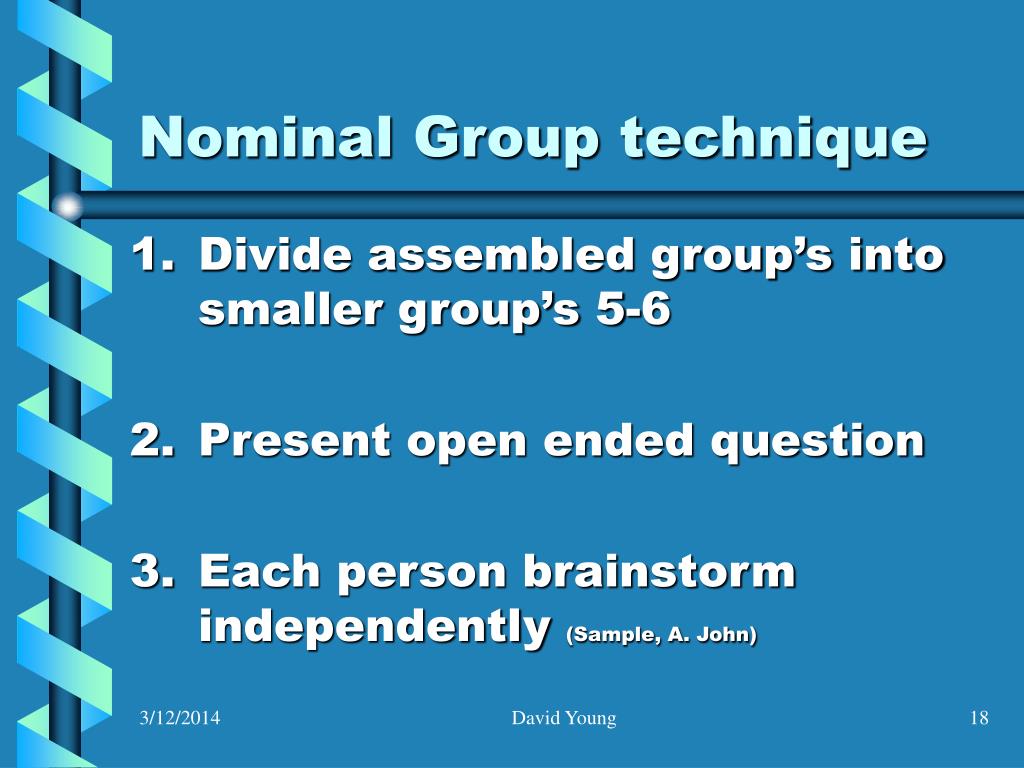 Nominal Group technique

1. Divide assembled group’s into smaller group’s 5-6

2. Present open ended question

3. Each person brainstorm independently (Sample, A. John)

3/12/2014

David Young

18